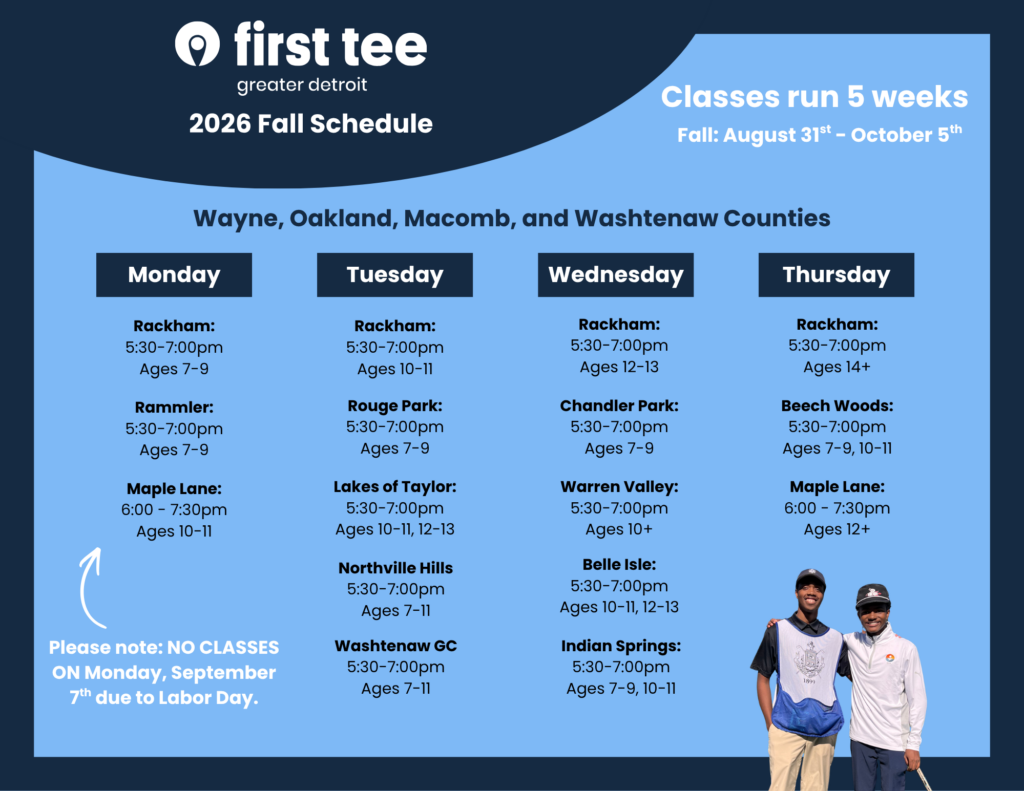 first tee
greater detroit

2026 Fall Schedule

Classes run 5 weeks
Fall: August 31$^{st}$ - October 5$^{th}$

Wayne, Oakland, Macomb, and Washtenaw Counties

Monday

Rackham:
5:30-7:00pm
Ages 7-9

Rammler:
5:30-7:00pm
Ages 7-9

Maple Lane:
6:00 - 7:30pm
Ages 10-11

Please note: NO CLASSES ON Monday, September 7$^{th}$ due to Labor Day.

Tuesday

Rackham:
5:30-7:00pm
Ages 10-11

Rouge Park:
5:30-7:00pm
Ages 7-9

Lakes of Taylor:
5:30-7:00pm
Ages 10-11, 12-13

Northville Hills
5:30-7:00pm
Ages 7-11

Washtenaw GC
5:30-7:00pm
Ages 7-11

Wednesday

Rackham:
5:30-7:00pm
Ages 12-13

Chandler Park:
5:30-7:00pm
Ages 7-9

Warren Valley:
5:30-7:00pm
Ages 10+

Belle Isle:
5:30-7:00pm
Ages 10-11, 12-13

Indian Springs:
5:30-7:00pm
Ages 7-9, 10-11

Thursday

Rackham:
5:30-7:00pm
Ages 14+

Beech Woods:
5:30-7:00pm
Ages 7-9, 10-11

Maple Lane:
6:00 - 7:30pm
Ages 12+